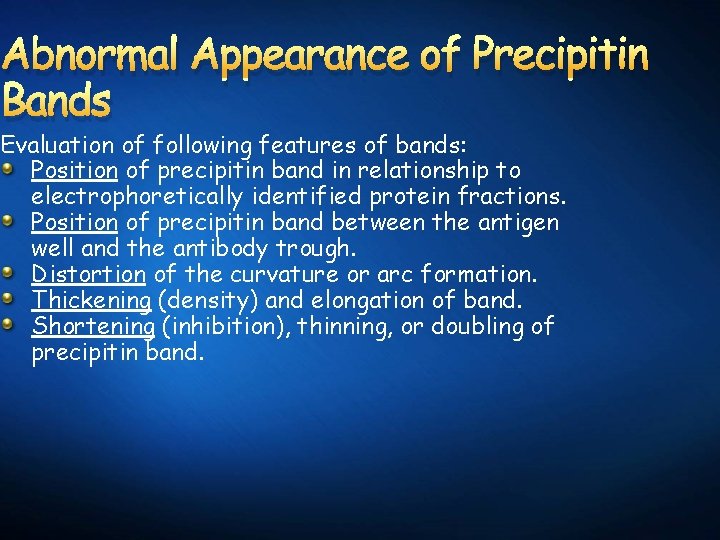 Abnormal Appearance of Precipitin Bands

Evaluation of following features of bands:

- Position of precipitin band in relationship to electrophoretically identified protein fractions.
- Position of precipitin band between the antigen well and the antibody trough.
- Distortion of the curvature or arc formation.
- Thickening (density) and elongation of band.
- Shortening (inhibition), thinning, or doubling of precipitin band.